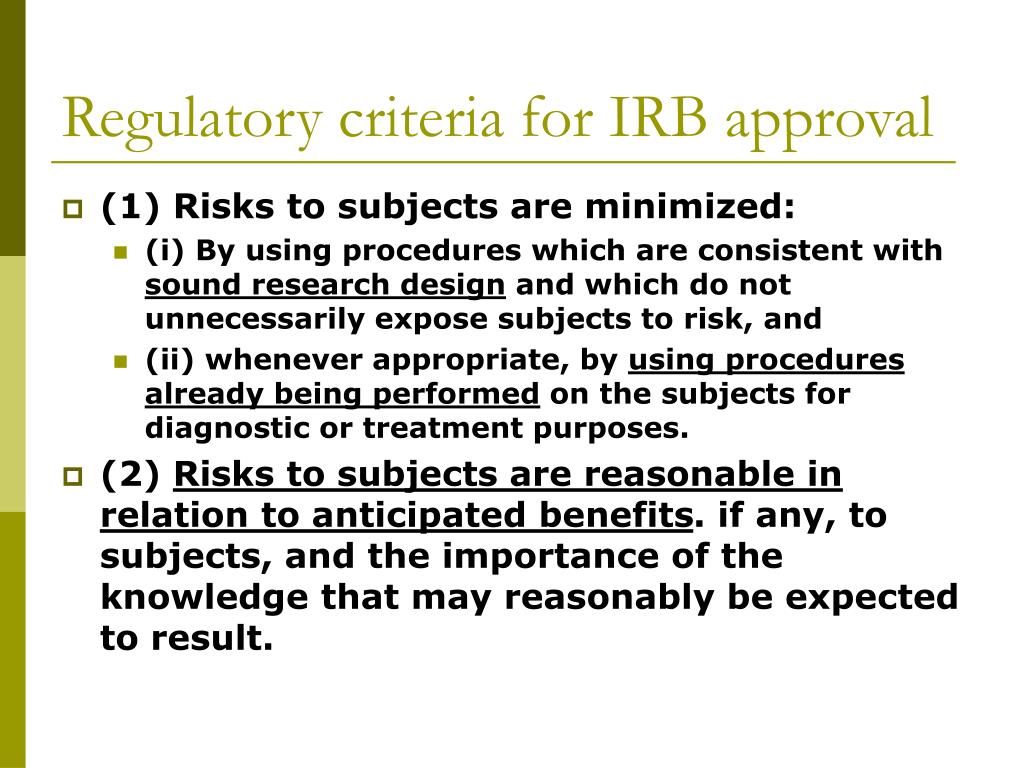 Regulatory criteria for IRB approval

(1) Risks to subjects are minimized:

(i) By using procedures which are consistent with sound research design and which do not unnecessarily expose subjects to risk, and

(ii) whenever appropriate, by using procedures already being performed on the subjects for diagnostic or treatment purposes.

(2) Risks to subjects are reasonable in relation to anticipated benefits. if any, to subjects, and the importance of the knowledge that may reasonably be expected to result.